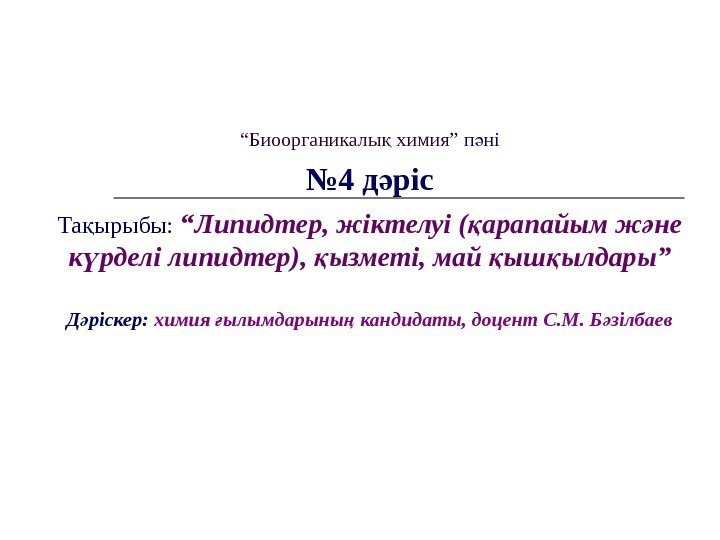 “Биоорганикалық химия” пәні

№4 дәріс

Тақырыбы: “Липидтер, жіктелуі (қарапайым және күрделі липидтер), қызметі, май қышқылдары”

Дәріскер: химия ғылымдарының кандидаты, доцент С.М. Бәзілбаев